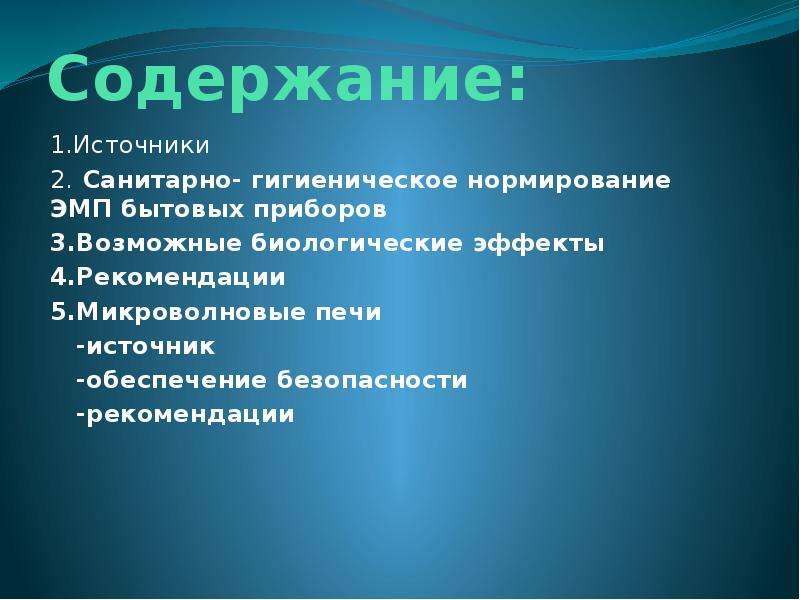 Содержание:

1.Источники

2. Санитарно- гигиеническое нормирование ЭМП бытовых приборов

3.Возможные биологические эффекты

4.Рекомендации

5.Микроволновые печи

-источник

-обеспечение безопасности

-рекомендации